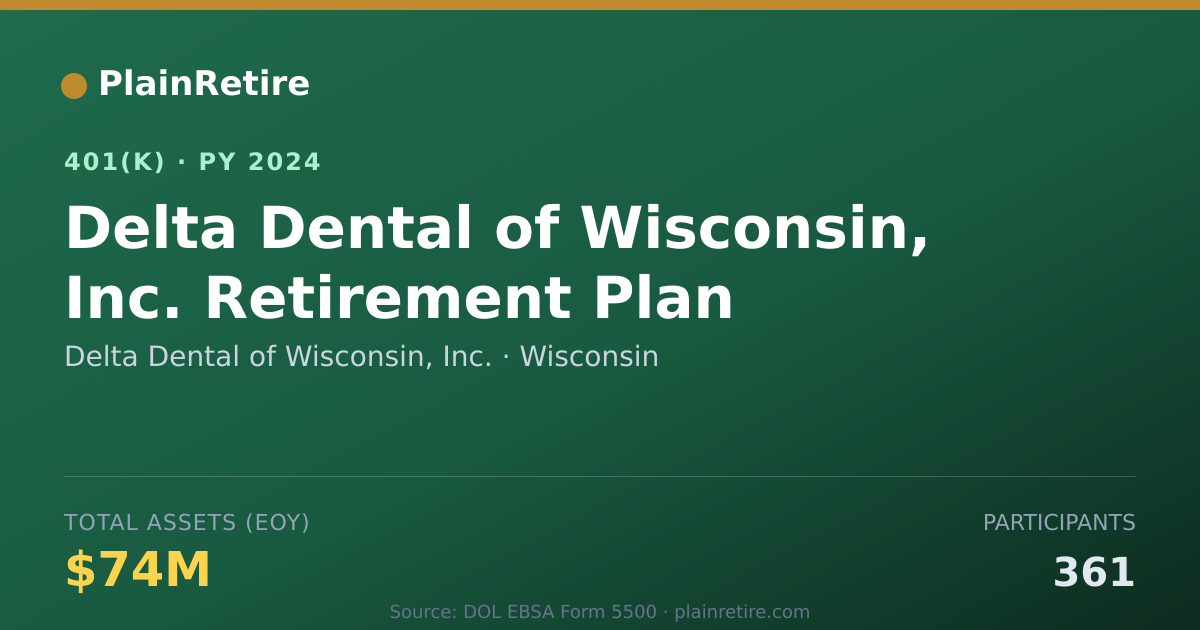 PlainRetire

401(K) · PY 2024

Delta Dental of Wisconsin, Inc. Retirement Plan

Delta Dental of Wisconsin, Inc. · Wisconsin

TOTAL ASSETS (EOY)

$74M

PARTICIPANTS

361

Source: DOL EBSA Form 5500 · plainretire.com